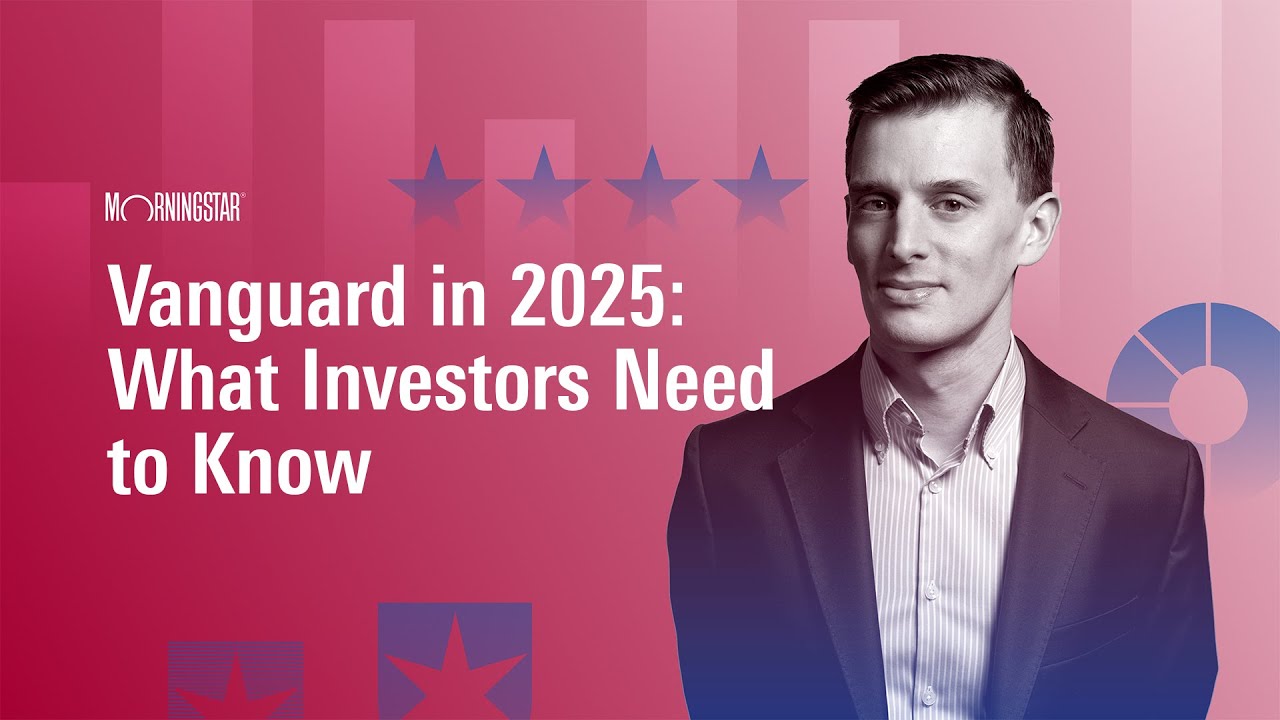 MORNINGSTAR®

Vanguard in 2025: What Investors Need to Know